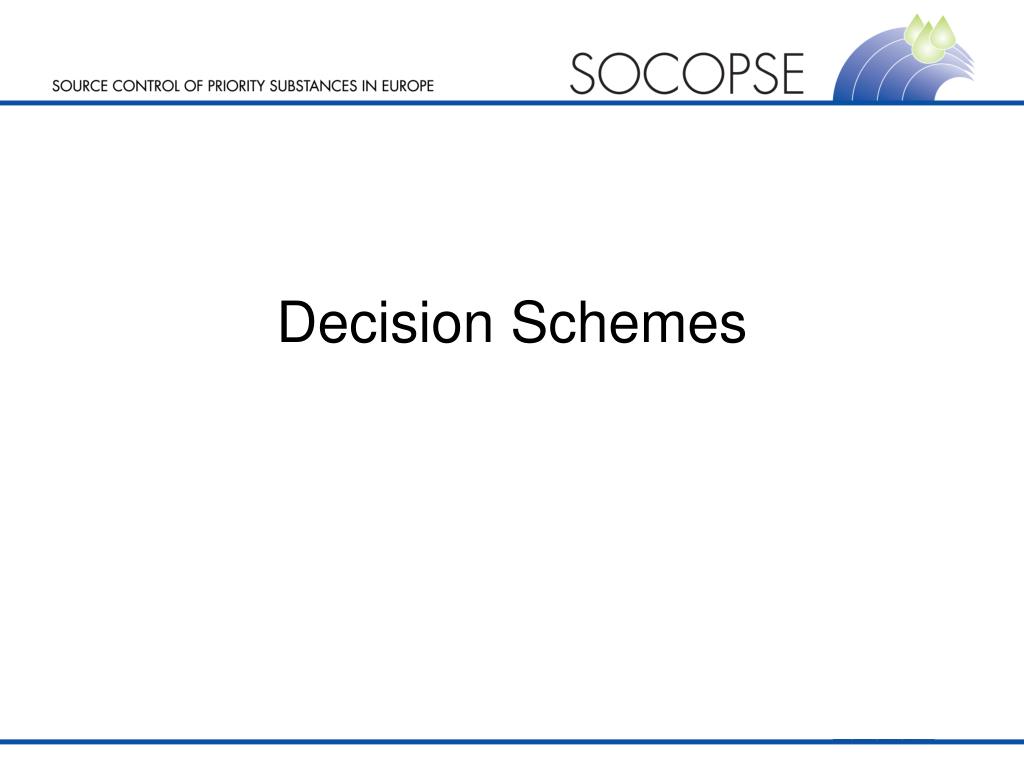 SOURCE CONTROL OF PRIORITY SUBSTANCES IN EUROPE

SOCOPSE

Decision Schemes